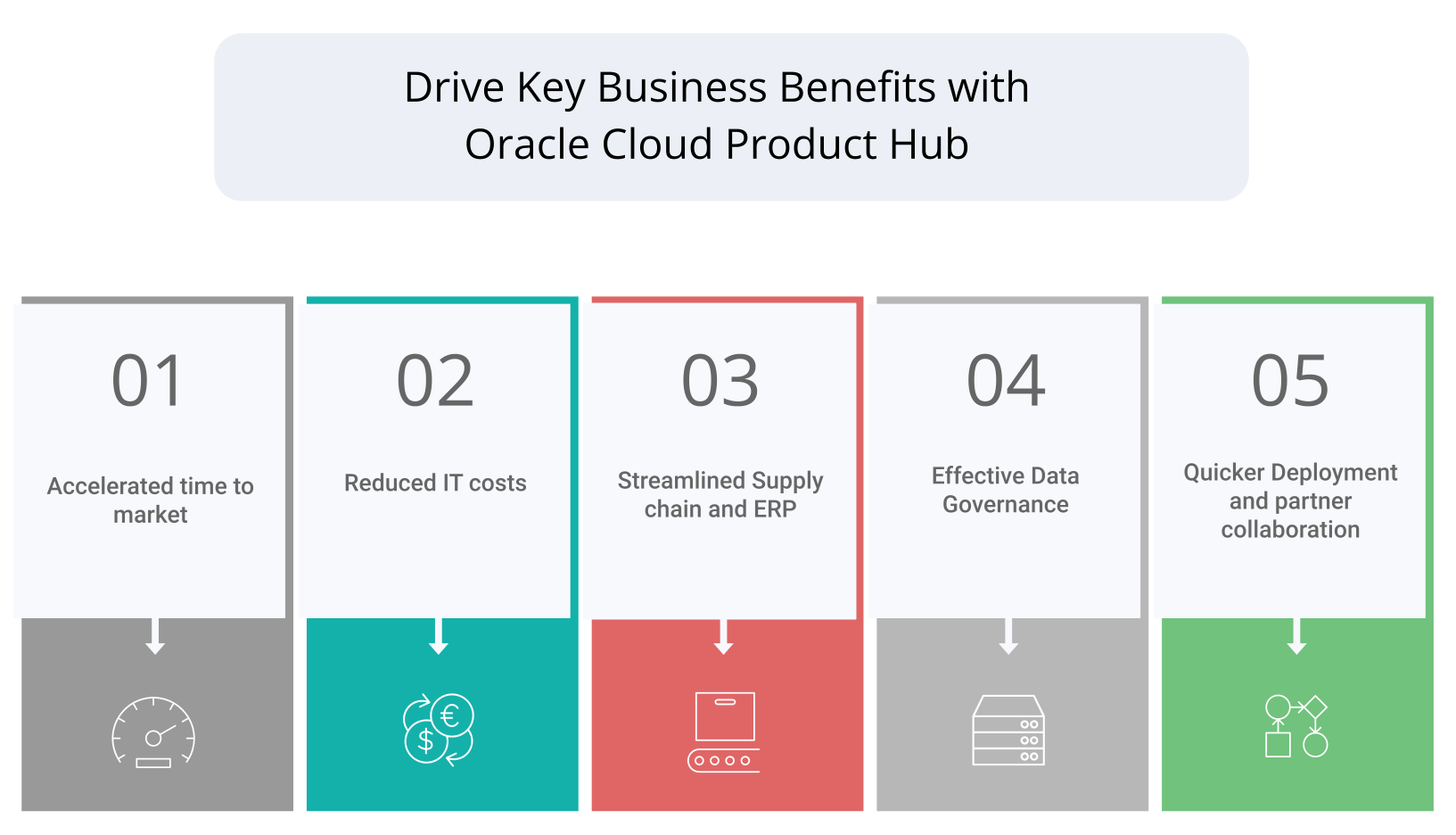 Drive Key Business Benefits with Oracle Cloud Product Hub

01

Accelerated time to market

02

Reduced IT costs

03

Streamlined Supply chain and ERP

04

Effective Data Governance

05

Quicker Deployment and partner collaboration